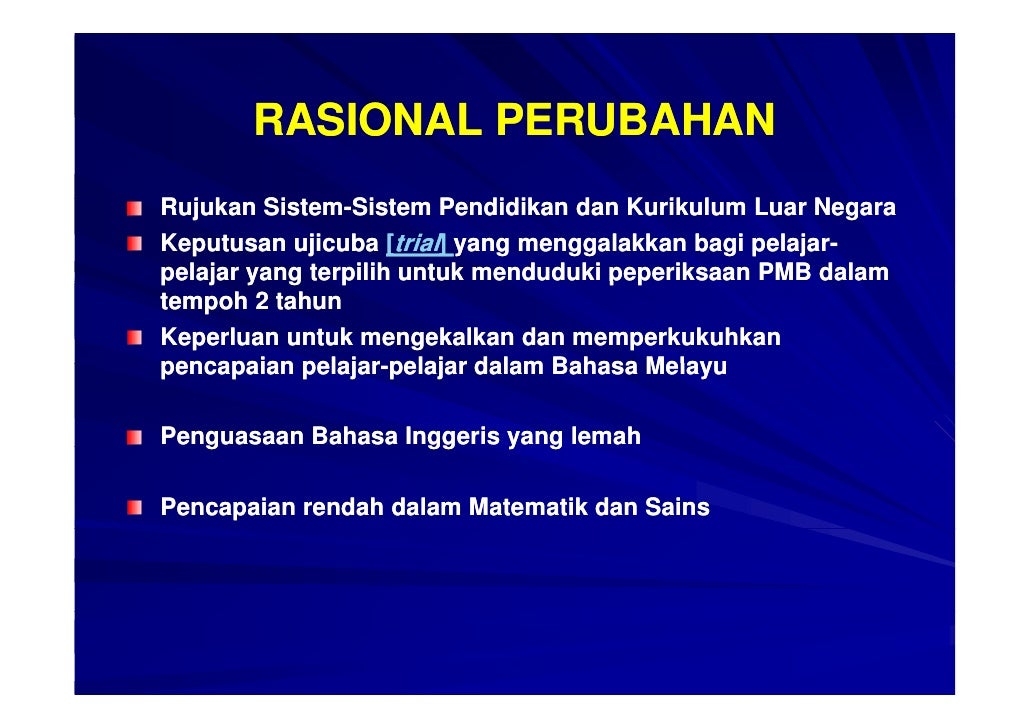 RASIONAL PERUBAHAN

Rujukan Sistem-Sistem Pendidikan dan Kurikulum Luar Negara

Keputusan ujicuba [trial] yang menggalakkan bagi pelajar-pelajar yang terpilih untuk menduduki peperiksaan PMB dalam tempoh 2 tahun

Keperluan untuk mengekalkan dan memperkukuhkan pencapaian pelajar-pelajar dalam Bahasa Melayu

Penguasaan Bahasa Inggeris yang lemah

Pencapaian rendah dalam Matematik dan Sains